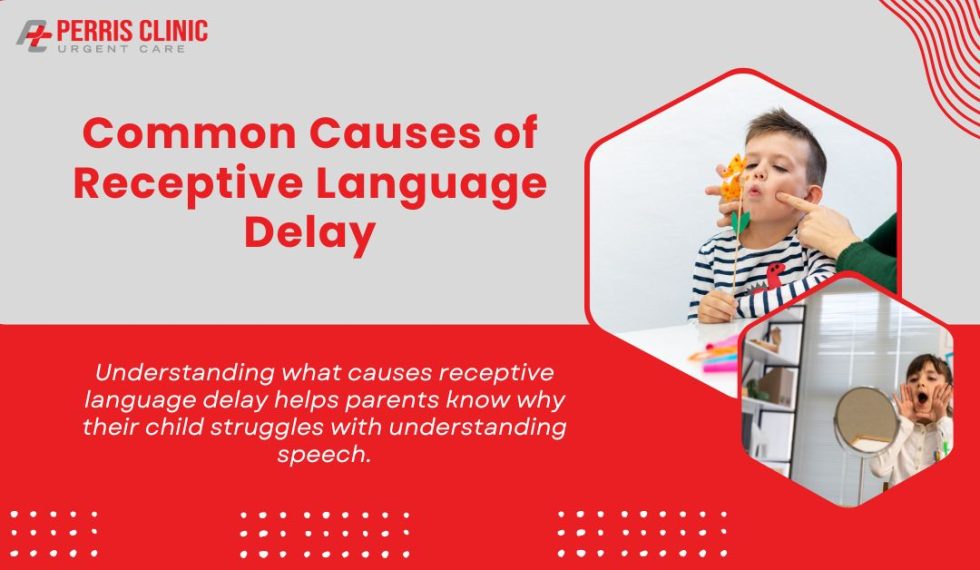 PERRIS CLINIC
URGENT CARE

Common Causes of Receptive Language Delay

Understanding what causes receptive language delay helps parents know why their child struggles with understanding speech.